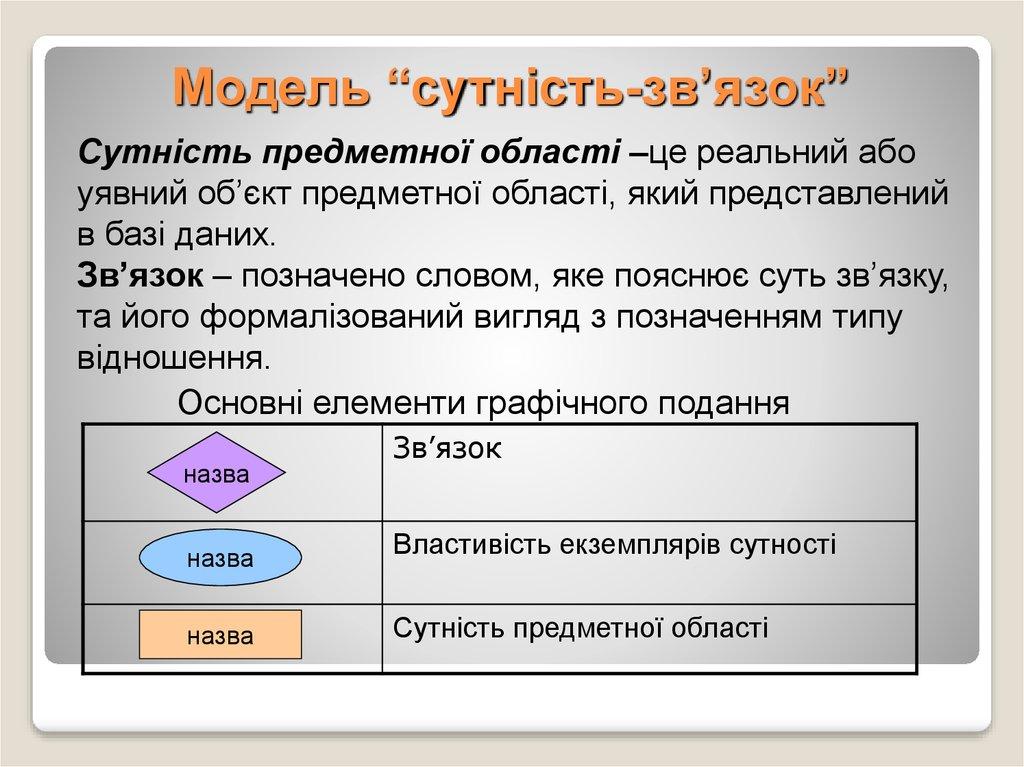 Модель “сутність-зв’язок”

Сутність предметної області –це реальний або уявний об’єкт предметної області, який представлений в базі даних.

Зв’язок – позначено словом, яке пояснює суть зв’язку, та його формалізований вигляд з позначенням типу відношення.

Основні елементи графічного подання

| назва | Зв’язок |
|---|---|
| назва | Властивість екземплярів сутності |
| назва | Сутність предметної області |